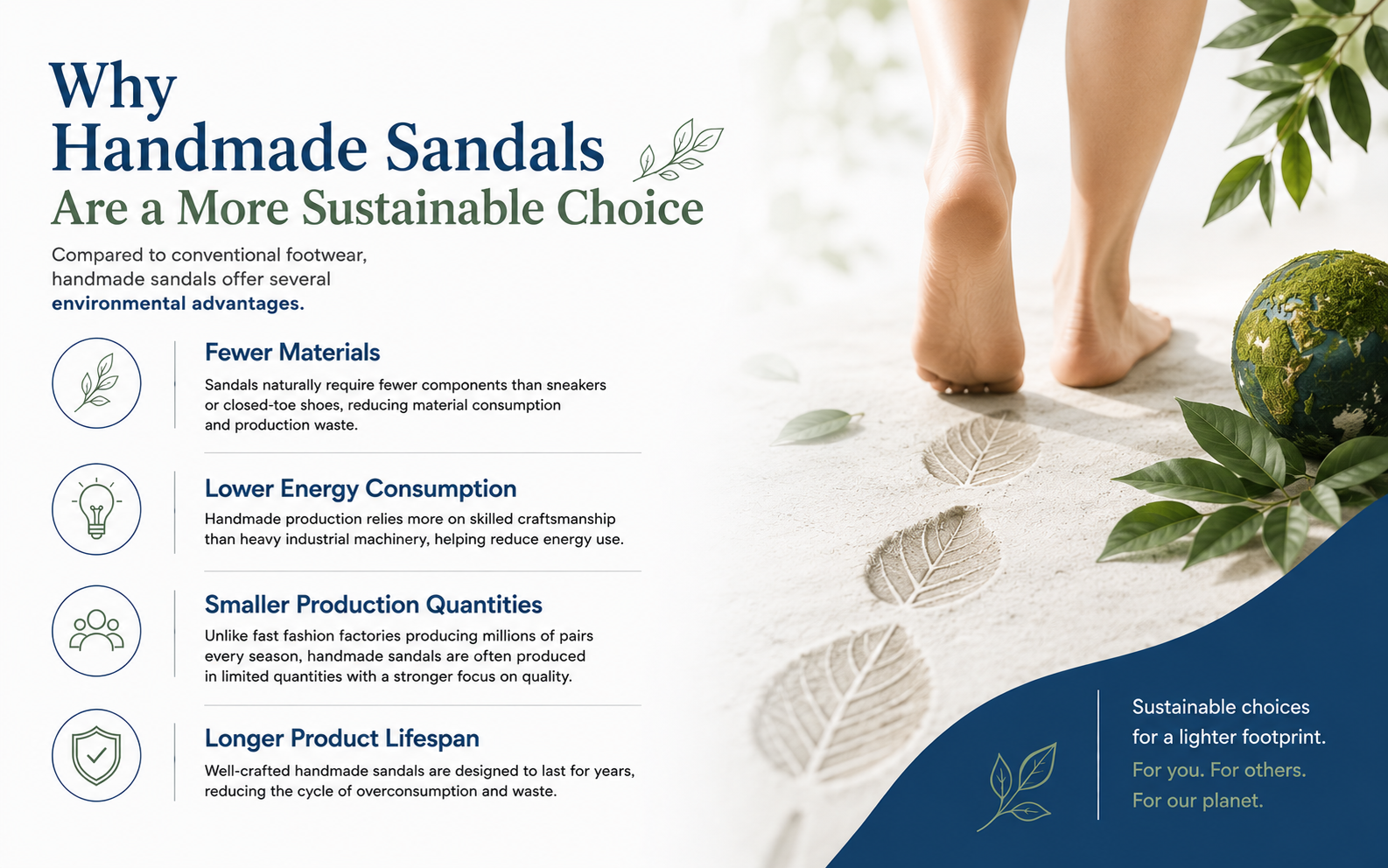 Why Handmade Sandals Are a More Sustainable Choice

Compared to conventional footwear, handmade sandals offer several environmental advantages.

Fewer Materials

Sandals naturally require fewer components than sneakers or closed-toe shoes, reducing material consumption and production waste.

Lower Energy Consumption

Handmade production relies more on skilled craftsmanship than heavy industrial machinery, helping reduce energy use.

Smaller Production Quantities

Unlike fast fashion factories producing millions of pairs every season, handmade sandals are often produced in limited quantities with a stronger focus on quality.

Longer Product Lifespan

Well-crafted handmade sandals are designed to last for years, reducing the cycle of overconsumption and waste.

Sustainable choices for a lighter footprint.
For you. For others.
For our planet.